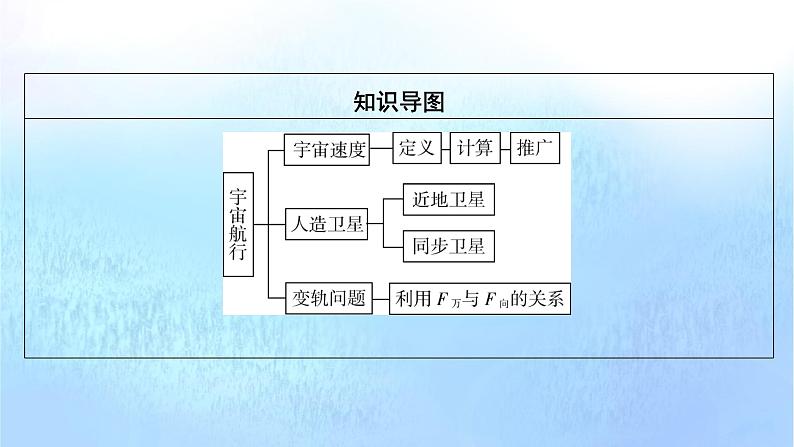 知识导图

宇宙航行

宇宙速度 定义 计算 推广

人造卫星 近地卫星 同步卫星

变轨问题 利用 $F_{万}$ 与 $F_{向}$ 的关系